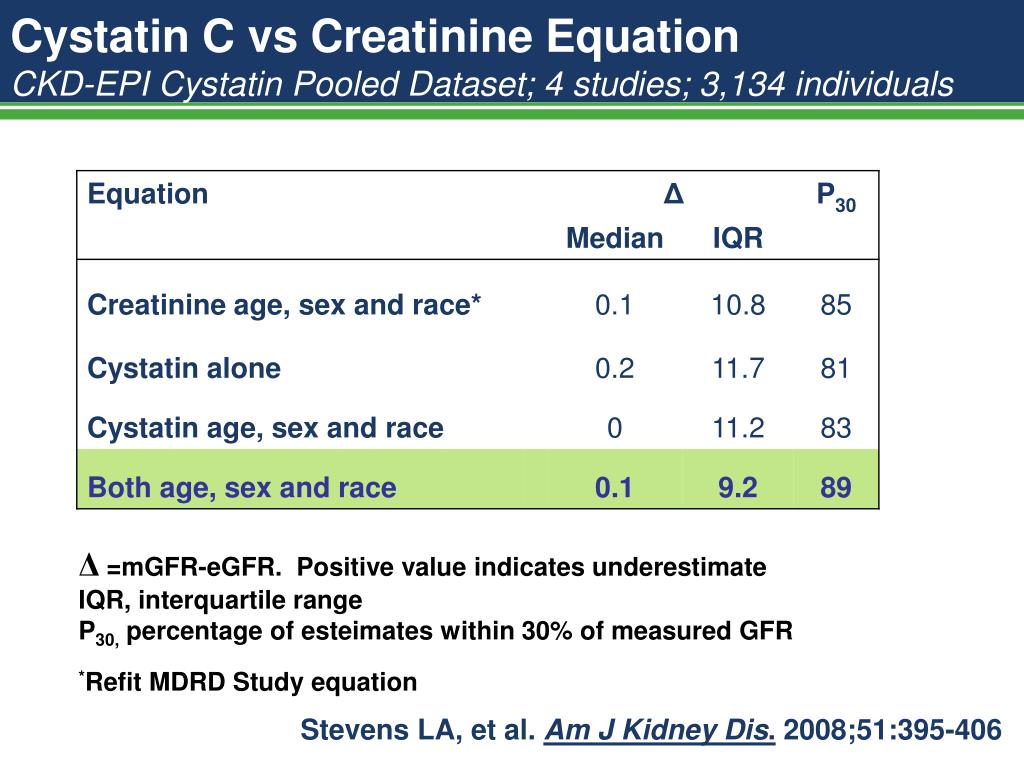 Cystatin C vs Creatinine Equation
CKD-EPI Cystatin Pooled Dataset; 4 studies; 3,134 individuals

| Equation | Δ Median | Δ IQR | $P_{30}$ |
|---|---|---|---|
| Creatinine age, sex and race* | 0.1 | 10.8 | 85 |
| Cystatin alone | 0.2 | 11.7 | 81 |
| Cystatin age, sex and race | 0 | 11.2 | 83 |
| Both age, sex and race | 0.1 | 9.2 | 89 |

Δ =mGFR-eGFR. Positive value indicates underestimate
IQR, interquartile range
$P_{30,}$ percentage of esteimates within 30% of measured GFR

*Refit MDRD Study equation

Stevens LA, et al. Am J Kidney Dis. 2008;51:395-406